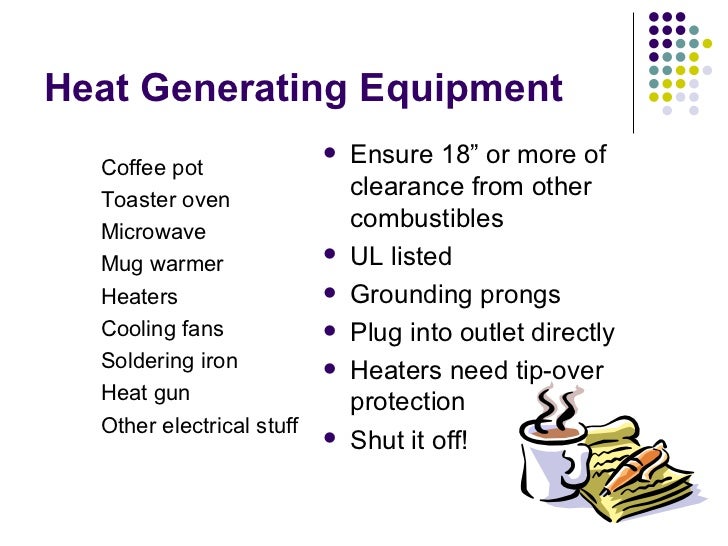 Heat Generating Equipment

Coffee pot
Toaster oven
Microwave
Mug warmer
Heaters
Cooling fans
Soldering iron
Heat gun
Other electrical stuff

- Ensure 18” or more of clearance from other combustibles
- UL listed
- Grounding prongs
- Plug into outlet directly
- Heaters need tip-over protection
- Shut it off!